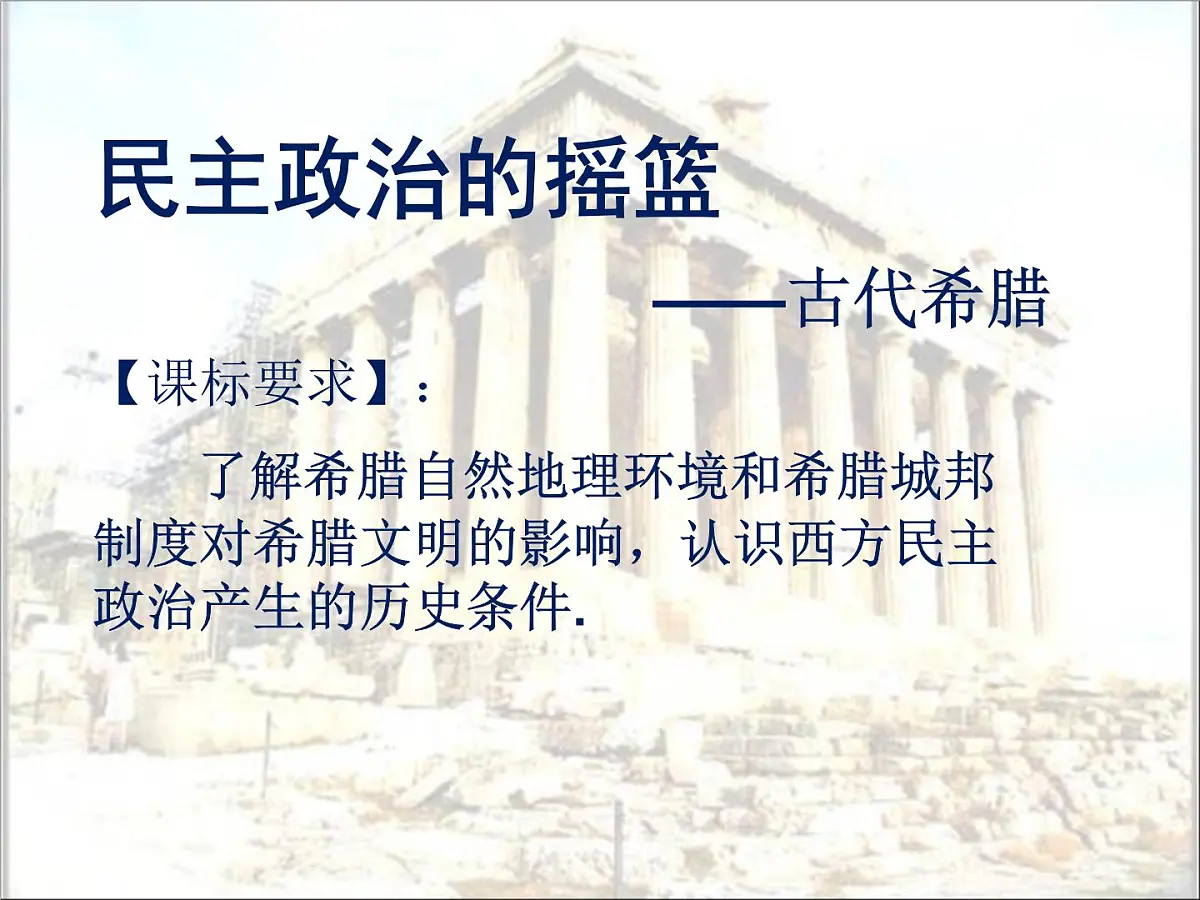 民主政治的摇篮

——古代希腊

【课标要求】：

了解希腊自然地理环境和希腊城邦制度对希腊文明的影响，认识西方民主政治产生的历史条件.